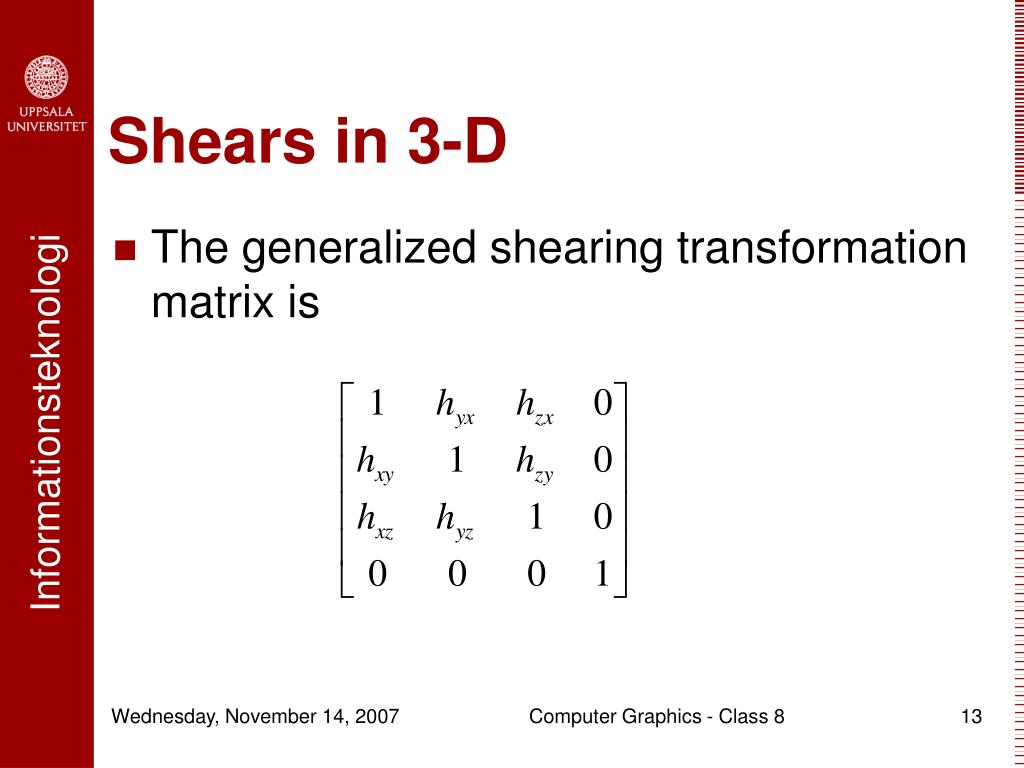 UPPSALA UNIVERSITET

Informationsteknologi

Shears in 3-D

The generalized shearing transformation matrix is

$\begin{bmatrix} 1 & h_{yx} & h_{zx} & 0 \\ h_{xy} & 1 & h_{zy} & 0 \\ h_{xz} & h_{yz} & 1 & 0 \\ 0 & 0 & 0 & 1 \end{bmatrix}$

Wednesday, November 14, 2007

Computer Graphics - Class 8

13